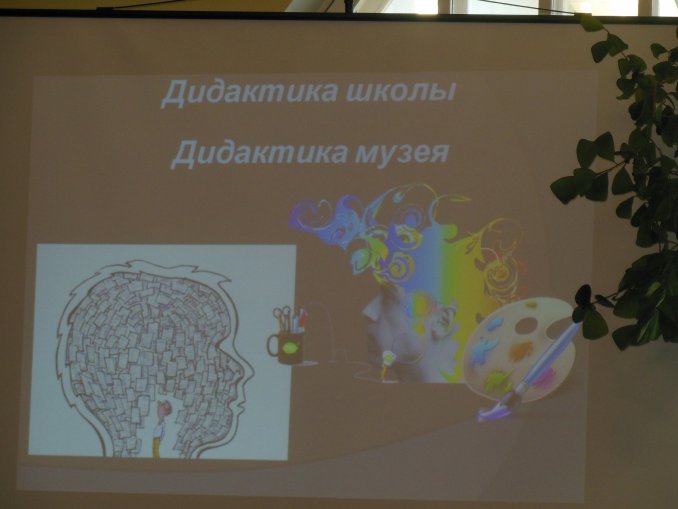 Дидактика школы

Дидактика музея